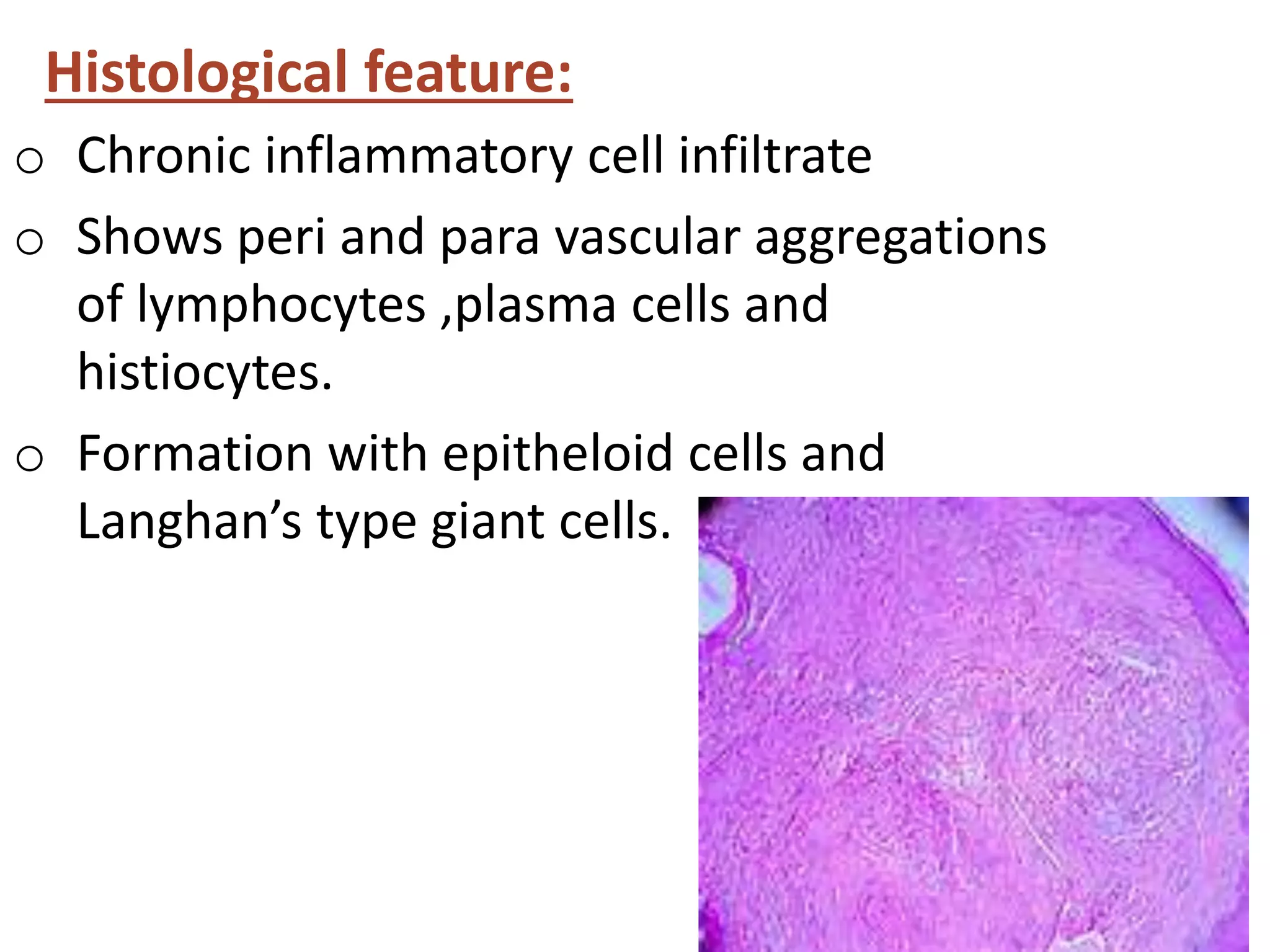 Histological feature:

o Chronic inflammatory cell infiltrate

o Shows peri and para vascular aggregations of lymphocytes ,plasma cells and histiocytes.

o Formation with epitheloid cells and Langhan’s type giant cells.